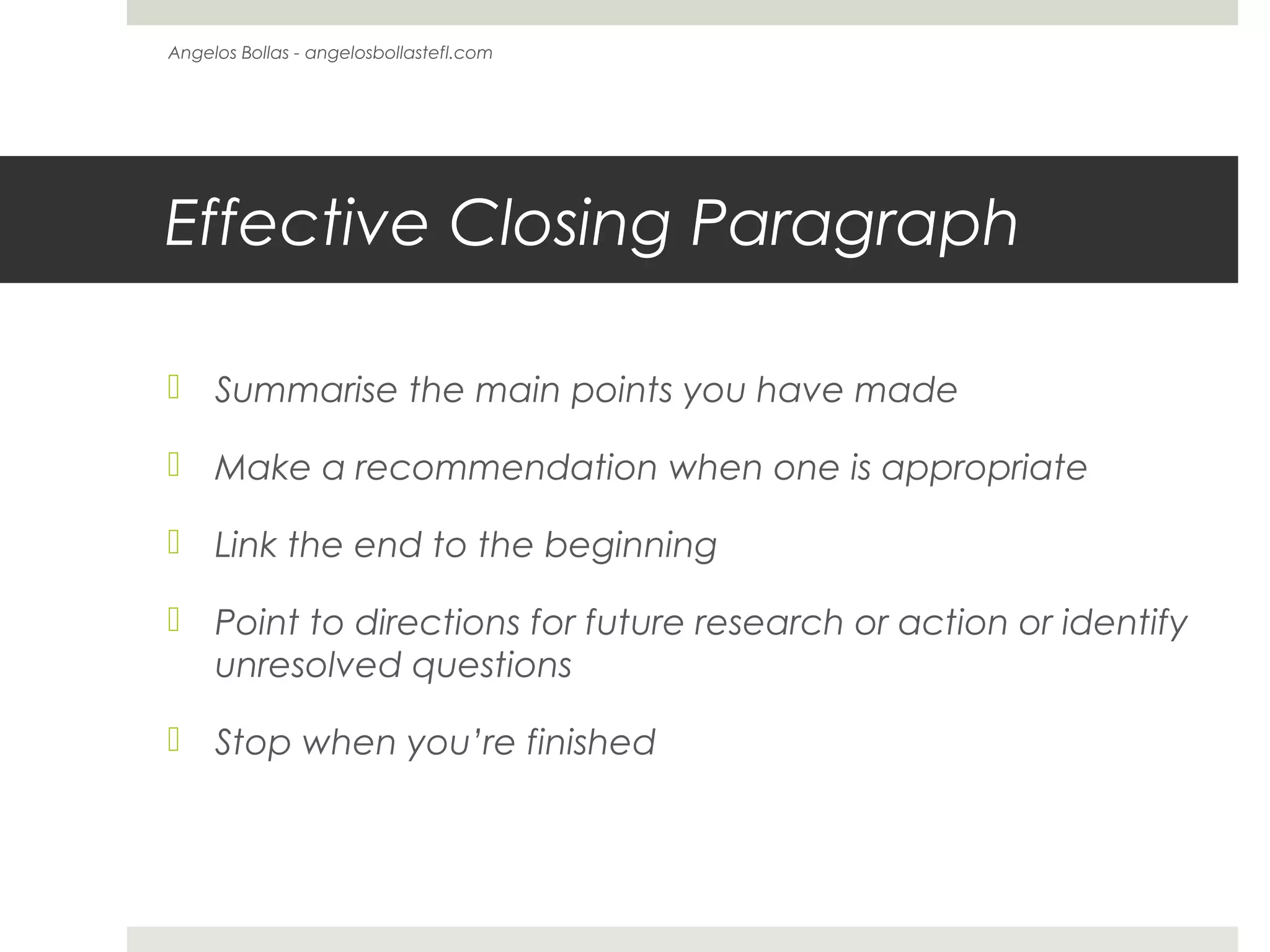 Angelos Bollas - angelosbollastefl.com

Effective Closing Paragraph

- Summarise the main points you have made
- Make a recommendation when one is appropriate
- Link the end to the beginning
- Point to directions for future research or action or identify unresolved questions
- Stop when you're finished